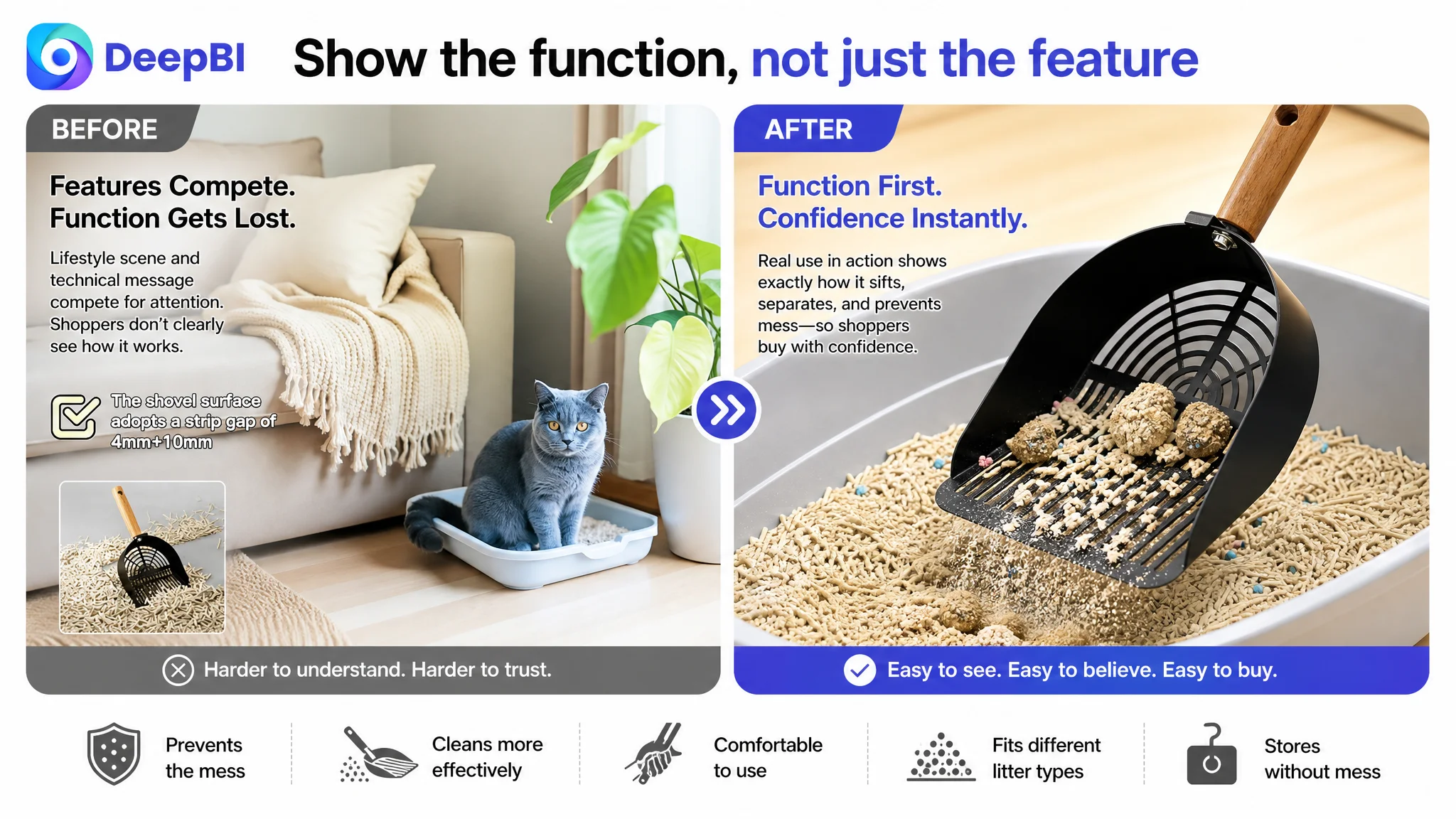 DeepBI

Show the function, not just the feature

BEFORE

Features Compete.
Function Gets Lost.

Lifestyle scene and technical message compete for attention. Shoppers don't clearly see how it works.

The shovel surface adopts a strip gap of 4mm+10mm

Harder to understand. Harder to trust.

AFTER

Function First.
Confidence Instantly.

Real use in action shows exactly how it sifts, separates, and prevents mess—so shoppers buy with confidence.

Easy to see. Easy to believe. Easy to buy.

Prevents the mess

Cleans more effectively

Comfortable to use

Fits different litter types

Stores without mess